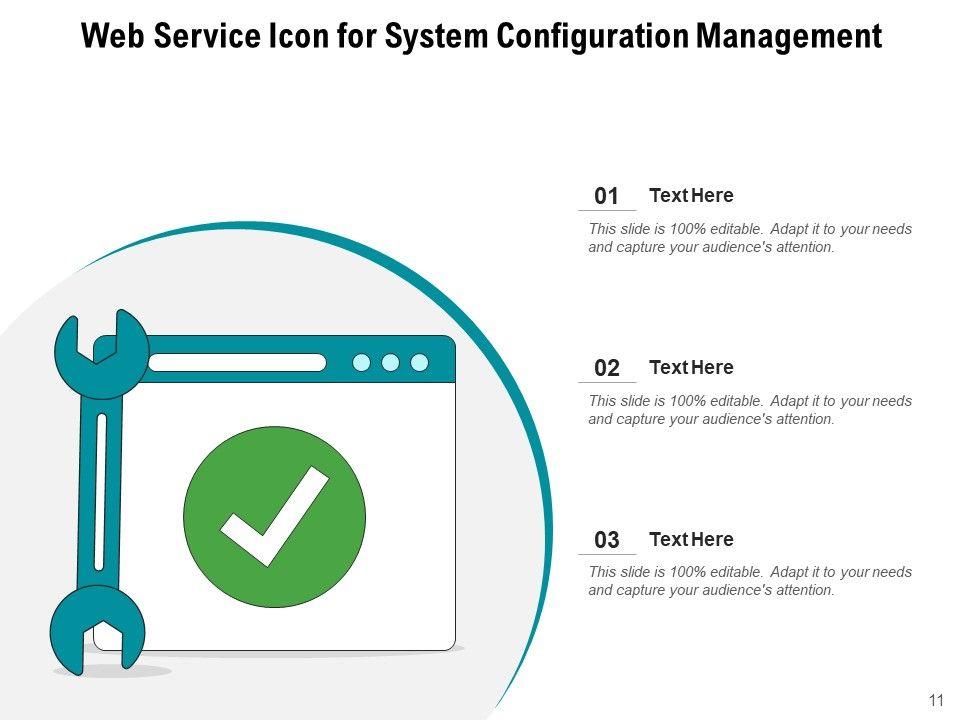 Web Service Icon for System Configuration Management

01 Text Here

This slide is 100% editable. Adapt it to your needs and capture your audience's attention.

02 Text Here

This slide is 100% editable. Adapt it to your needs and capture your audience's attention.

03 Text Here

This slide is 100% editable. Adapt it to your needs and capture your audience's attention.

11